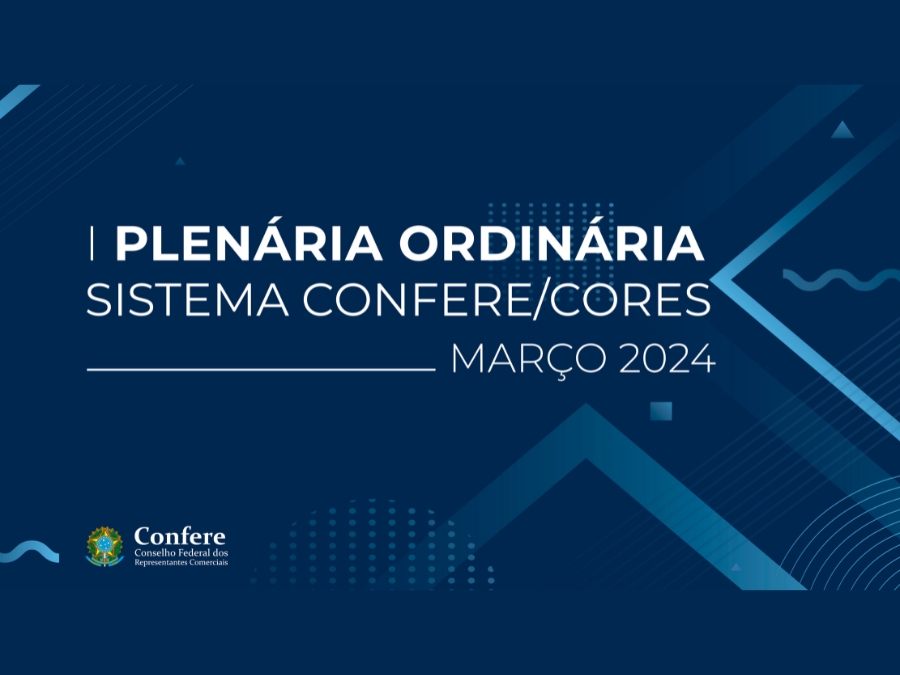 I PLENÁRIA ORDINÁRIA
SISTEMA CONFERE/CORES
MARÇO 2024

Confere
Conselho Federal dos Representantes Comerciais